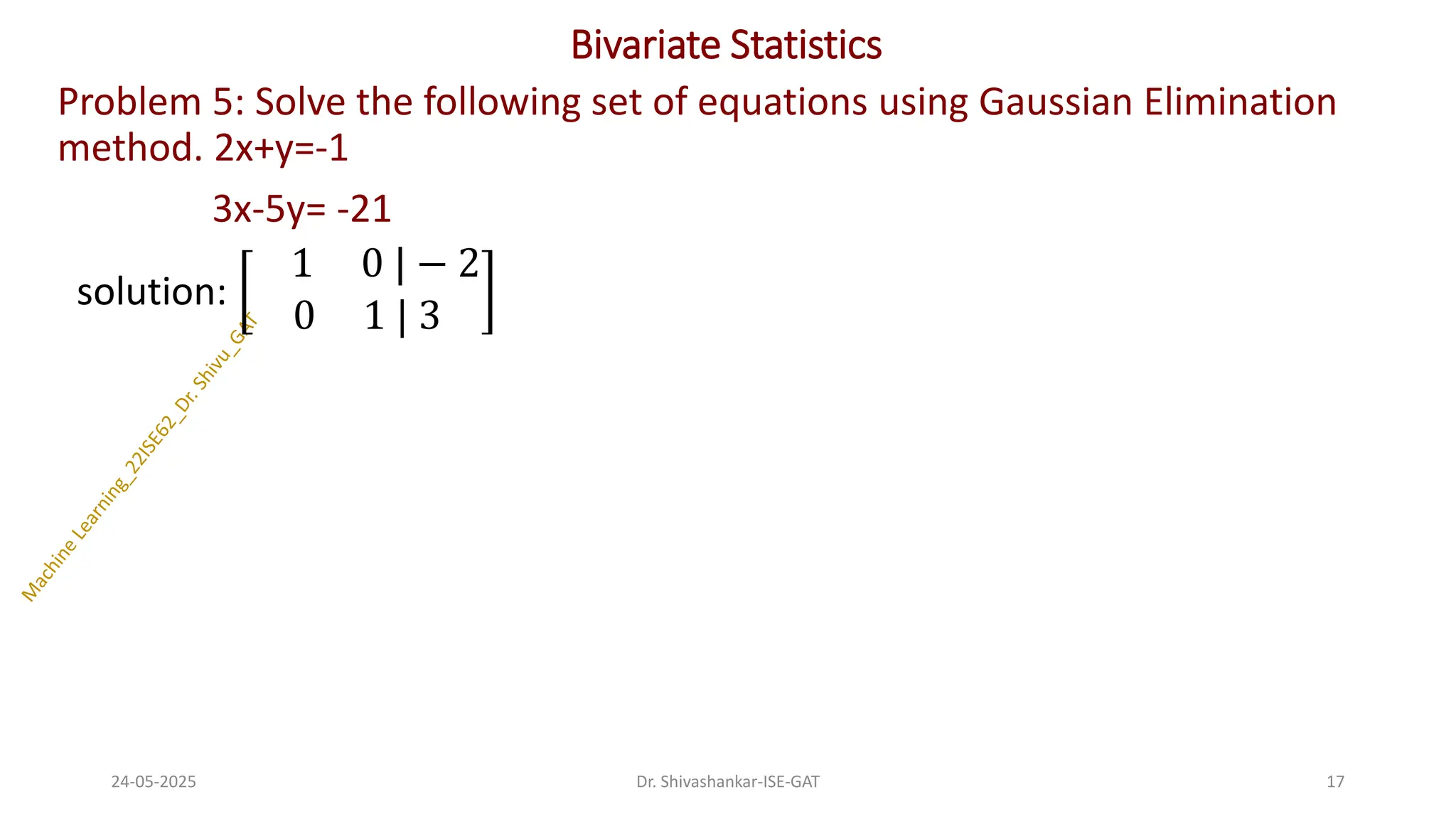 Bivariate Statistics

Problem 5: Solve the following set of equations using Gaussian Elimination method. 2x+y=-1

3x-5y= -21

solution: $\begin{bmatrix} 1 & 0 \mid -2 \\ 0 & 1 \mid 3 \end{bmatrix}$

Machine Learning_22ISE62_Dr. Shivu_GAT

24-05-2025

Dr. Shivashankar-ISE-GAT

17